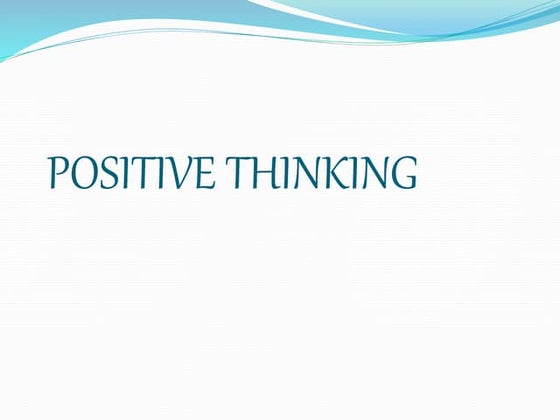 POSITIVE THINKING